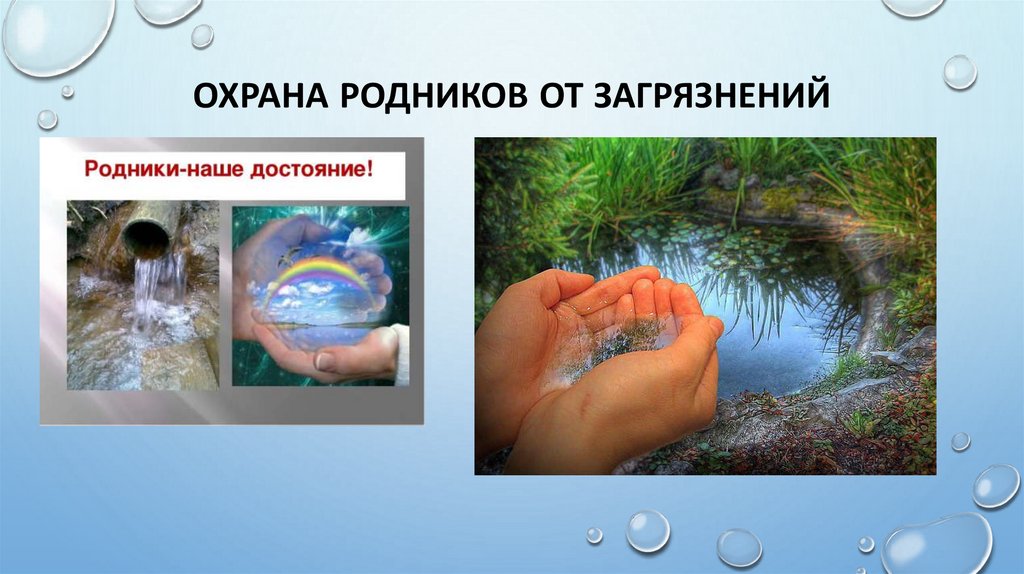 ОХРАНА РОДНИКОВ ОТ ЗАГРЯЗНЕНИЙ

Родники-наше достояние!